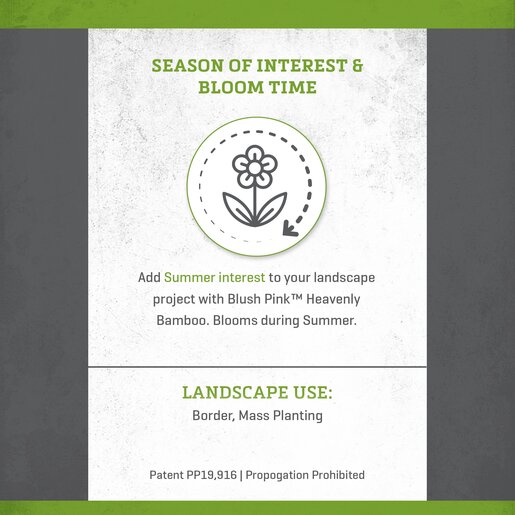 SEASON OF INTEREST & BLOOM TIME

Add Summer interest to your landscape project with Blush Pink™ Heavenly Bamboo. Blooms during Summer.

LANDSCAPE USE:
Border, Mass Planting

Patent PP19,916 | Propogation Prohibited